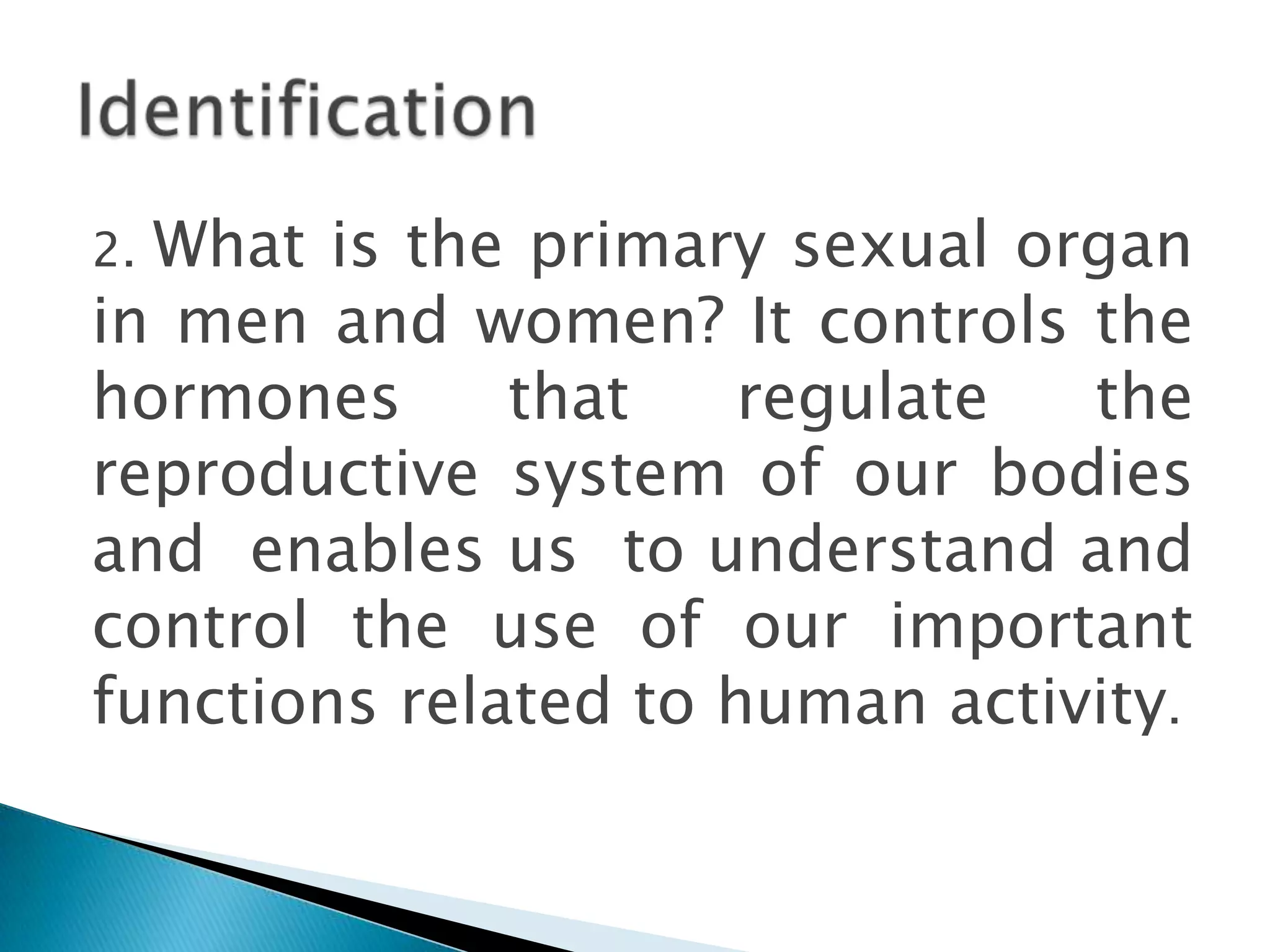 Identification

2. What is the primary sexual organ in men and women? It controls the hormones that regulate the reproductive system of our bodies and enables us to understand and control the use of our important functions related to human activity.